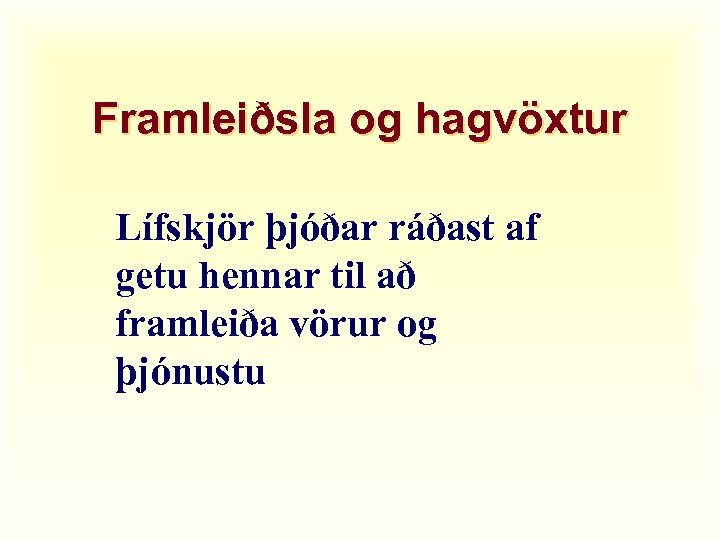 Framleiðsla og hagvöxtur

Lífskjör þjóðar ráðast af getu hennar til að framleiða vörur og þjónustu